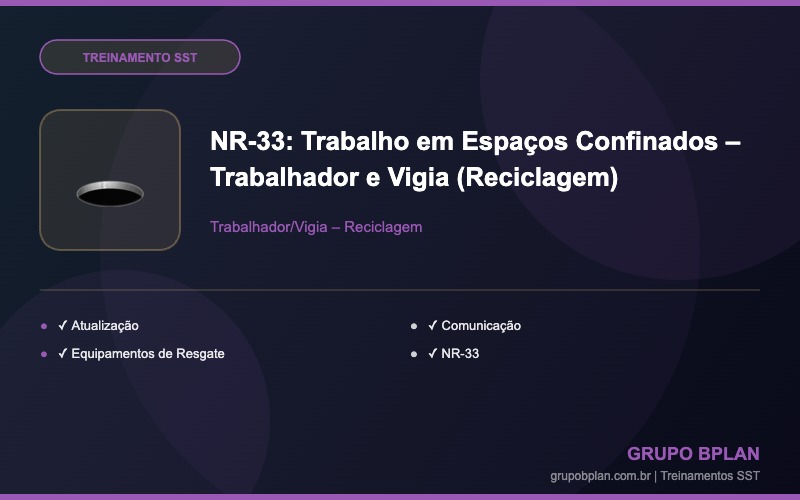 TREINAMENTO SST

NR-33: Trabalho em Espaços Confinados – Trabalhador e Vigia (Reciclagem)

Trabalhador/Vigia – Reciclagem

- ✓ Atualização
- ✓ Equipamentos de Resgate

- ✓ Comunicação
- ✓ NR-33

GRUPO BPLAN
grupobplan.com.br | Treinamentos SST